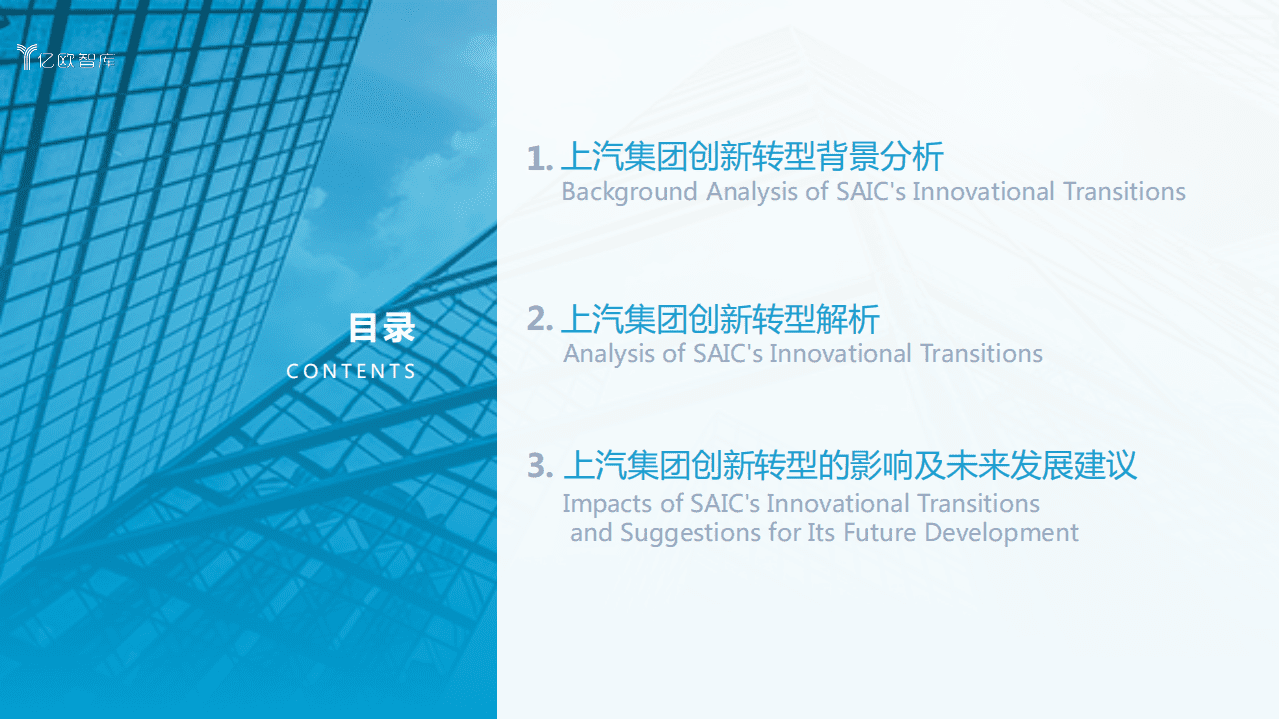 亿欧智库

目录
CONTENTS

1. 上汽集团创新转型背景分析
Background Analysis of SAIC's Innovational Transitions

2. 上汽集团创新转型解析
Analysis of SAIC's Innovational Transitions

3. 上汽集团创新转型的影响及未来发展建议
Impacts of SAIC's Innovational Transitions and Suggestions for Its Future Development